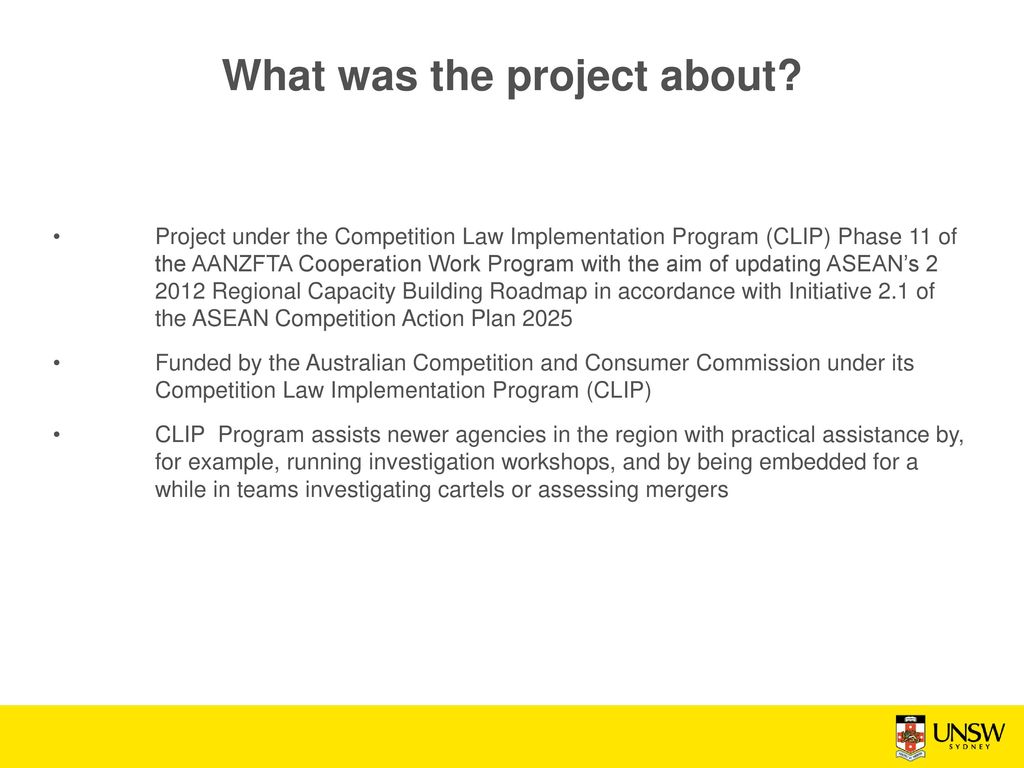 What was the project about?

• Project under the Competition Law Implementation Program (CLIP) Phase 11 of the AANZFTA Cooperation Work Program with the aim of updating ASEAN's 2 2012 Regional Capacity Building Roadmap in accordance with Initiative 2.1 of the ASEAN Competition Action Plan 2025

• Funded by the Australian Competition and Consumer Commission under its Competition Law Implementation Program (CLIP)

• CLIP Program assists newer agencies in the region with practical assistance by, for example, running investigation workshops, and by being embedded for a while in teams investigating cartels or assessing mergers

UNSW SYDNEY